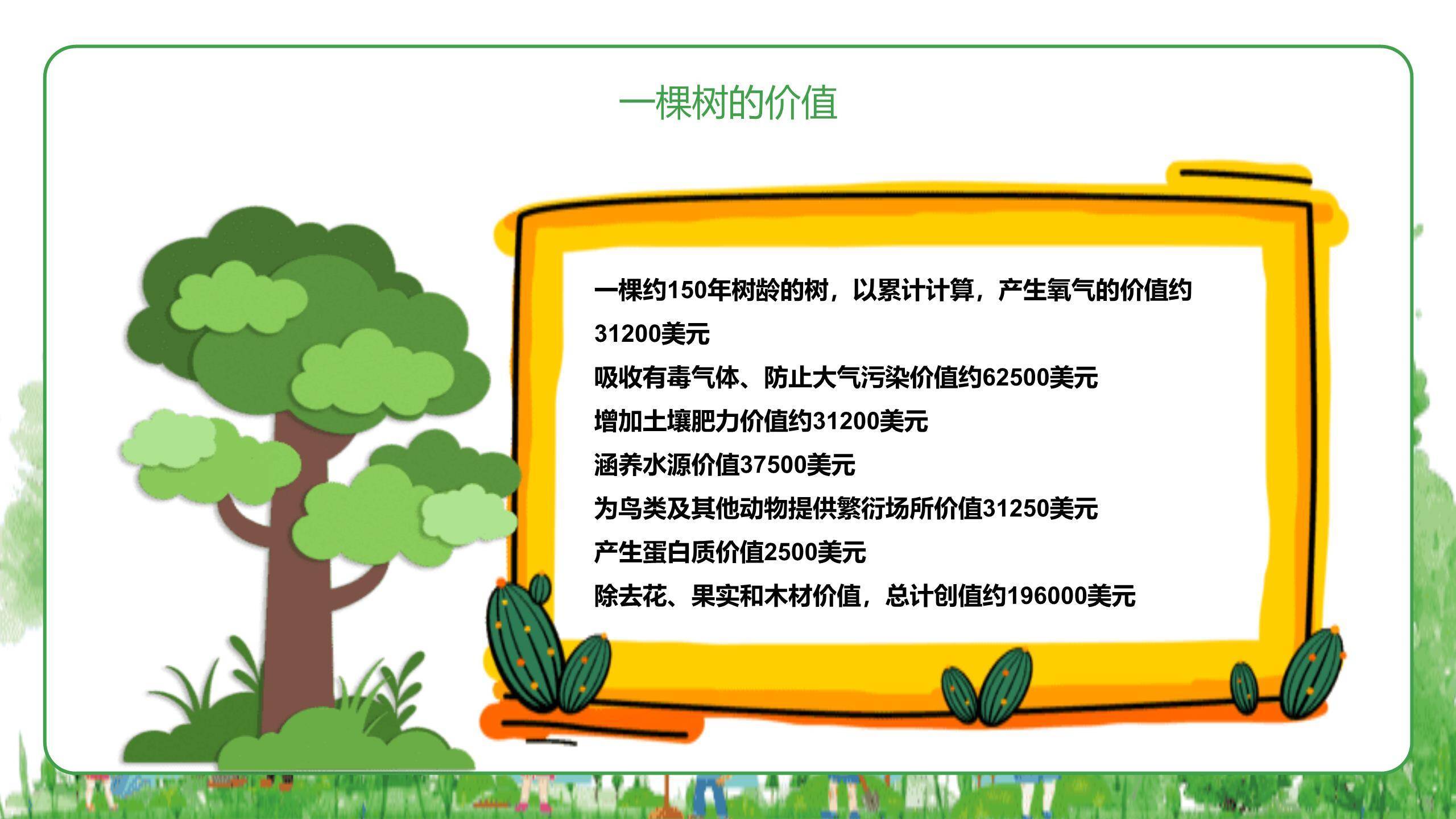 一棵树的价值

一棵约150年树龄的树，以累计计算，产生氧气的价值约31200美元
吸收有毒气体、防止大气污染价值约62500美元
增加土壤肥力价值约31200美元
涵养水源价值37500美元
为鸟类及其他动物提供繁衍场所价值31250美元
产生蛋白质价值2500美元
除去花、果实和木材价值，总计创值约196000美元